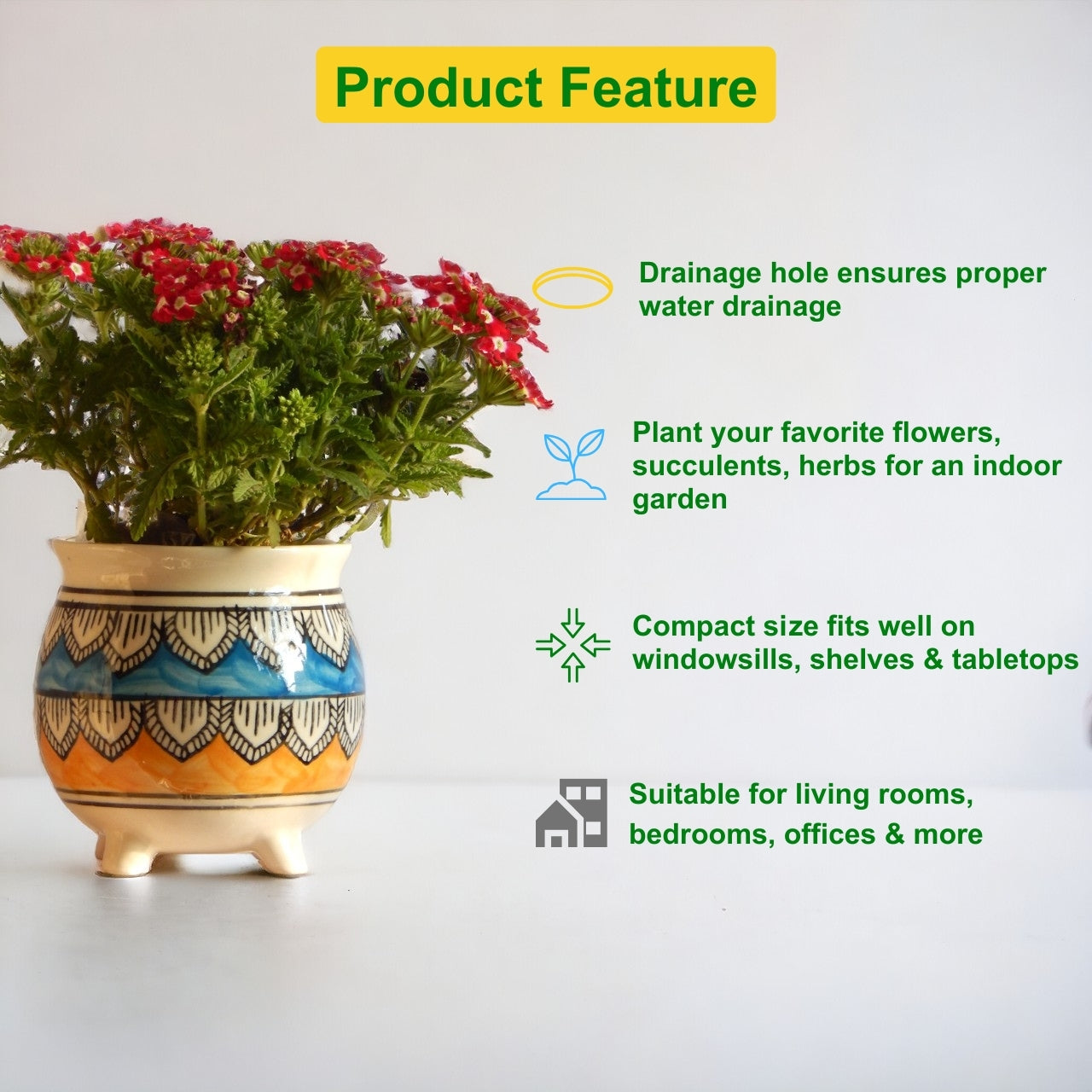 Product Feature

Drainage hole ensures proper water drainage

Plant your favorite flowers, succulents, herbs for an indoor garden

Compact size fits well on windowsills, shelves & tabletops

Suitable for living rooms, bedrooms, offices & more